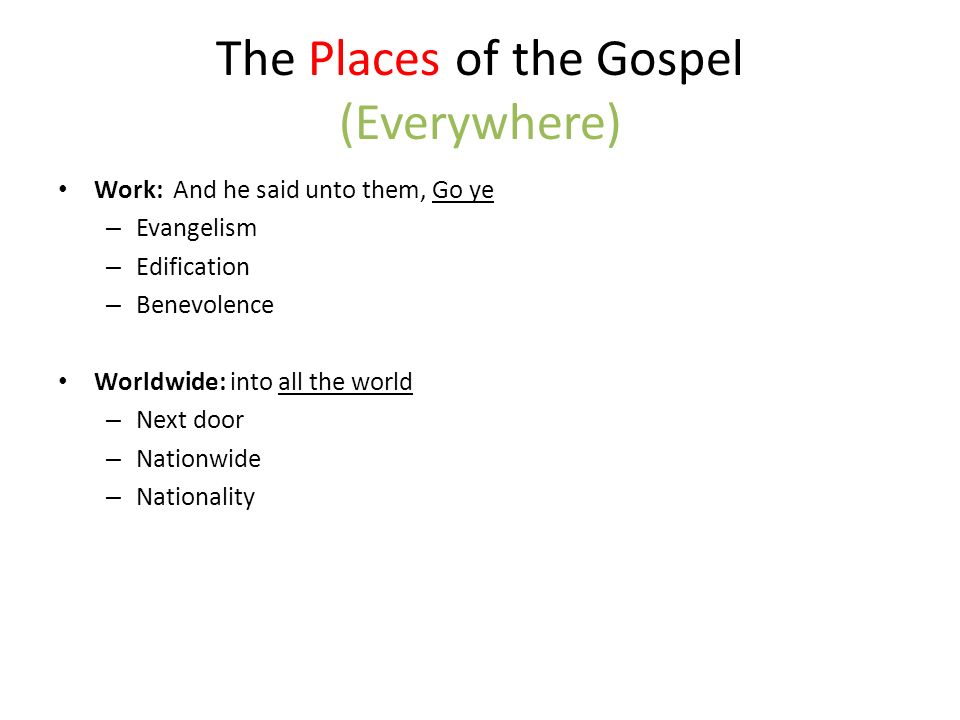 The Places of the Gospel
(Everywhere)

• Work: And he said unto them, Go ye
– Evangelism
– Edification
– Benevolence

• Worldwide: into all the world
– Next door
– Nationwide
– Nationality